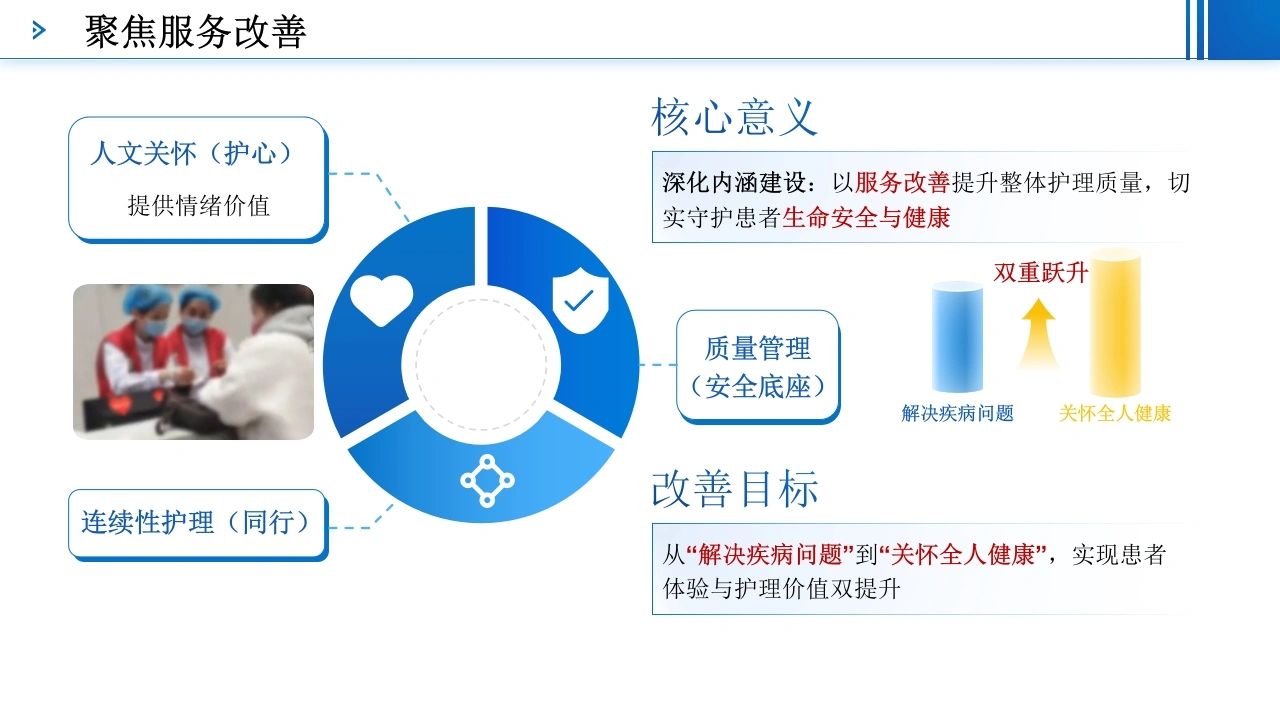 聚焦服务改善

人文关怀（护心）
提供情绪价值

连续性护理（同行）

质量管理（安全底座）

核心意义

深化内涵建设：以服务改善提升整体护理质量，切实守护患者生命安全与健康

双重跃升

解决疾病问题

关怀全人健康

改善目标

从“解决疾病问题”到“关怀全人健康”，实现患者体验与护理价值双提升